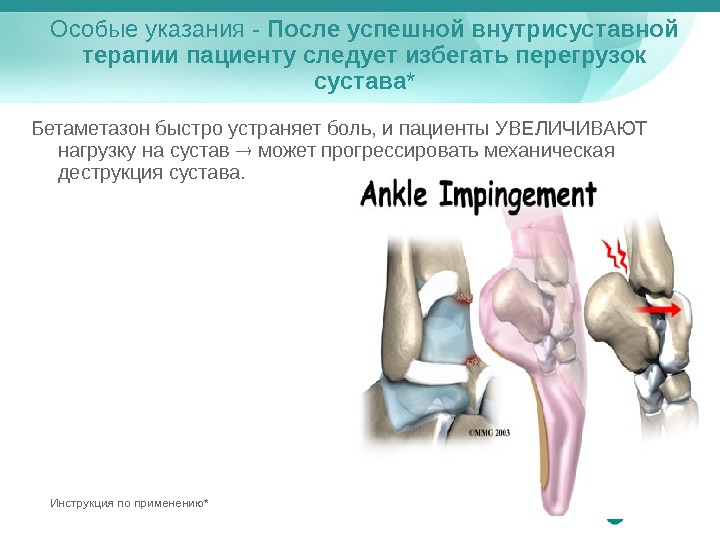 Особые указания - После успешной внутрисуставной терапии пациенту следует избегать перегрузок сустава*

Бетаметазон быстро устраняет боль, и пациенты УВЕЛИЧИВАЮТ нагрузку на сустав → может прогрессировать механическая деструкция сустава.

Ankle Impingement

©MMG 2003

Инструкция по применению*